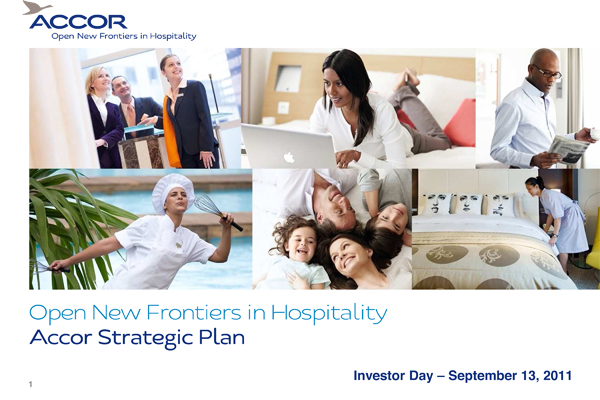 ACCOR
Open New Frontiers in Hospitality

Open New Frontiers in Hospitality
Accor Strategic Plan

Investor Day – September 13, 2011

1